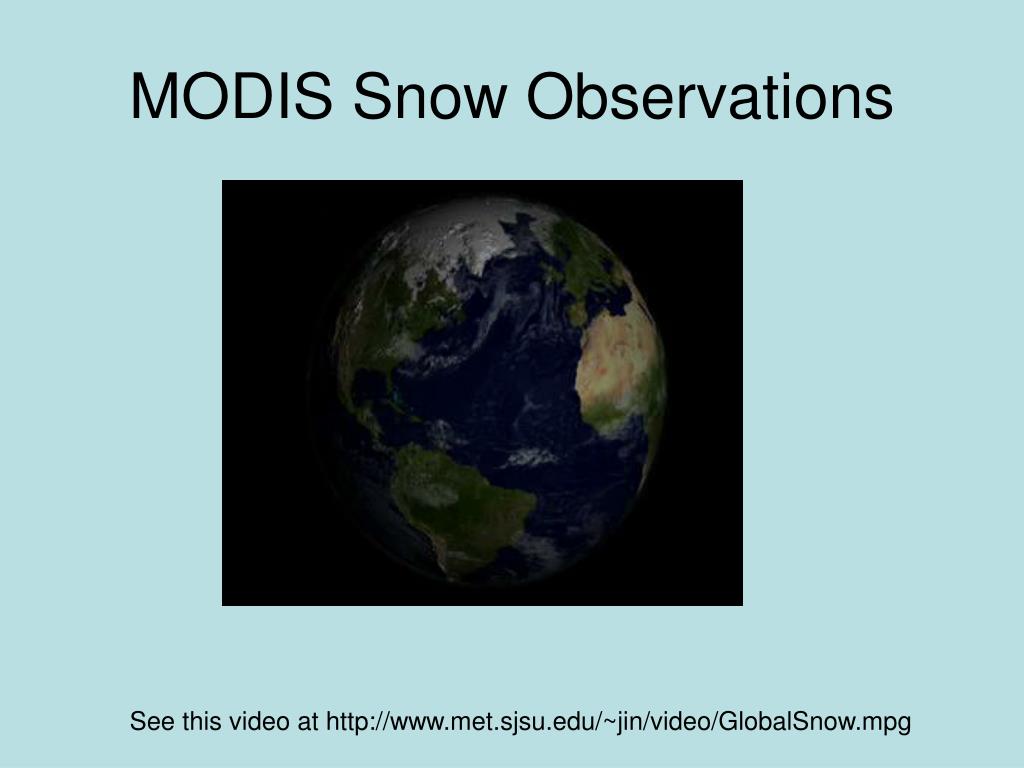 MODIS Snow Observations

See this video at http://www.met.sjsu.edu/~jin/video/GlobalSnow.mpg